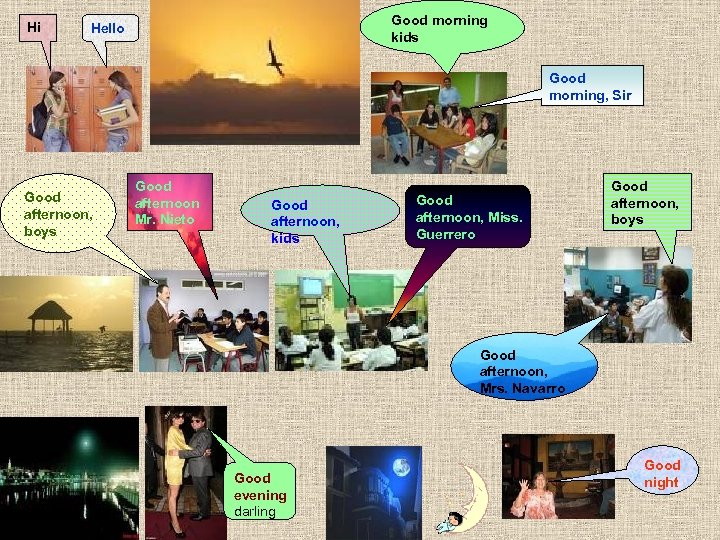 Hi

Hello

Good morning kids

Good morning, Sir

Good afternoon, boys

Good afternoon Mr. Nieto

Good afternoon, kids

Good afternoon, Miss. Guerrero

Good afternoon, boys

Good afternoon, Mrs. Navarro

Good evening darling

Good night